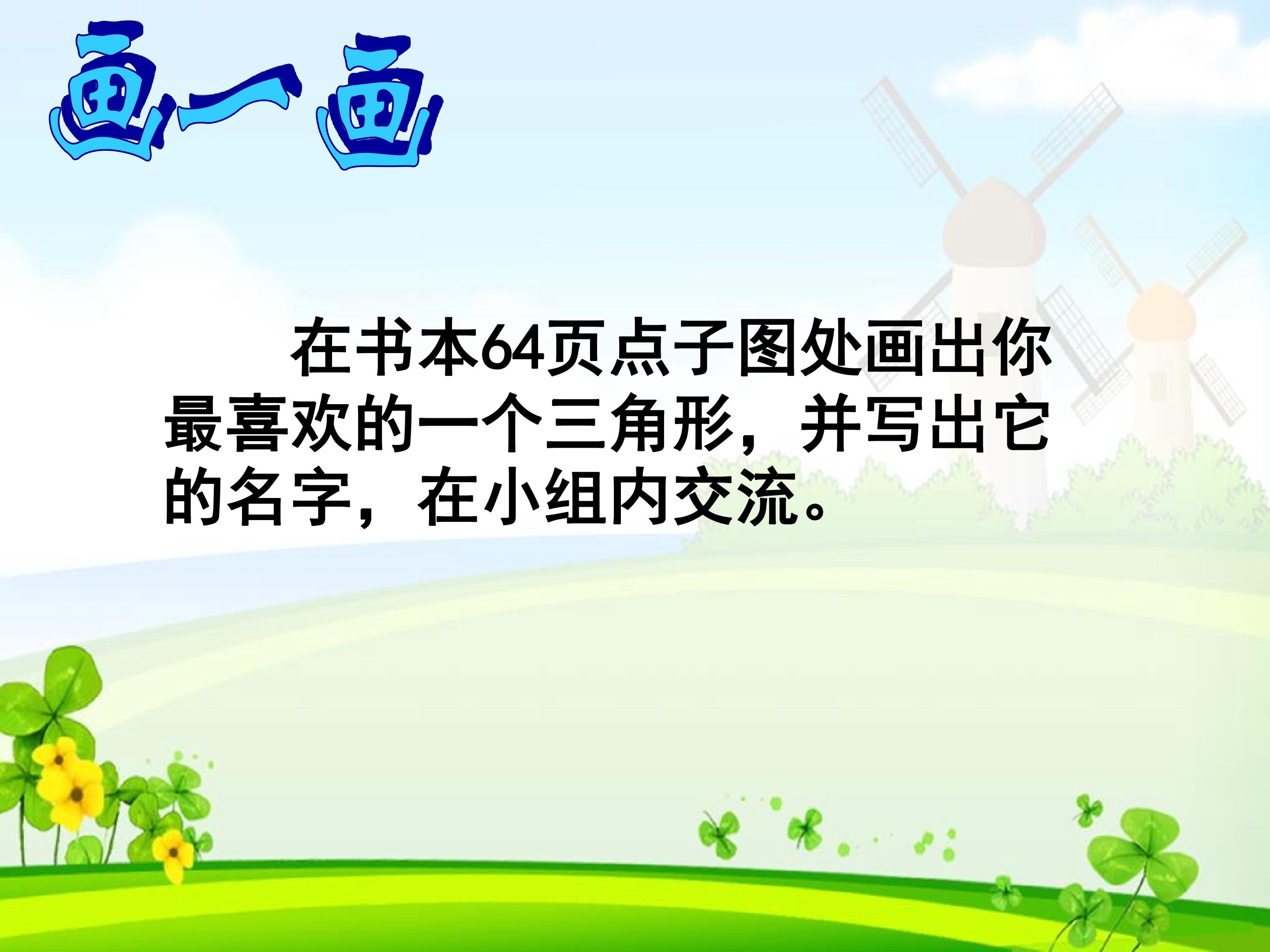 画一画

在书本64页点子图处画出你最喜欢的一个三角形，并写出它的名字，在小组内交流。